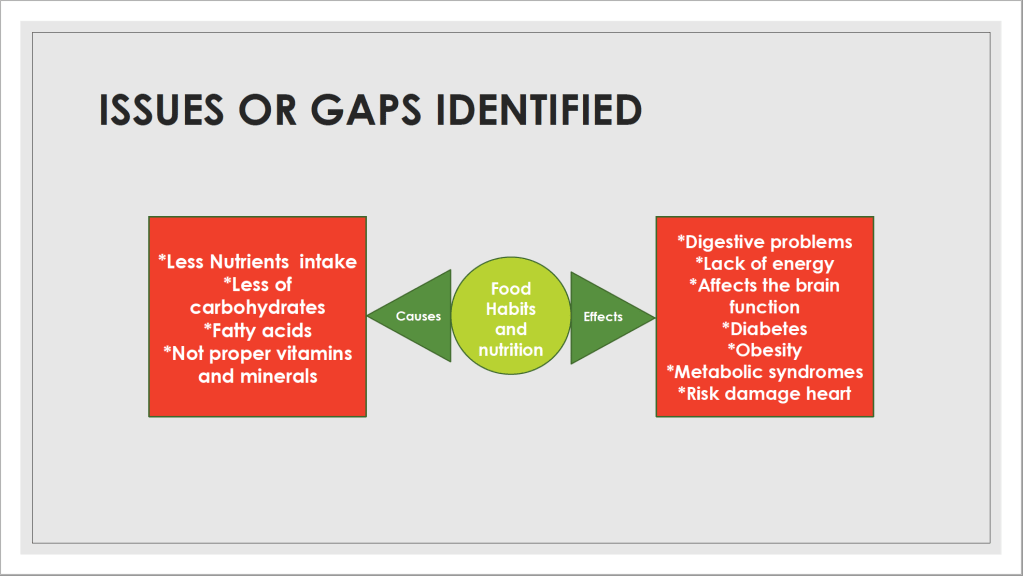 ISSUES OR GAPS IDENTIFIED

*Less Nutrients intake
*Less of carbohydrates
*Fatty acids
*Not proper vitamins and minerals

Causes

Food Habits and nutrition

Effects

*Digestive problems
*Lack of energy
*Affects the brain function
*Diabetes
*Obesity
*Metabolic syndromes
*Risk damage heart